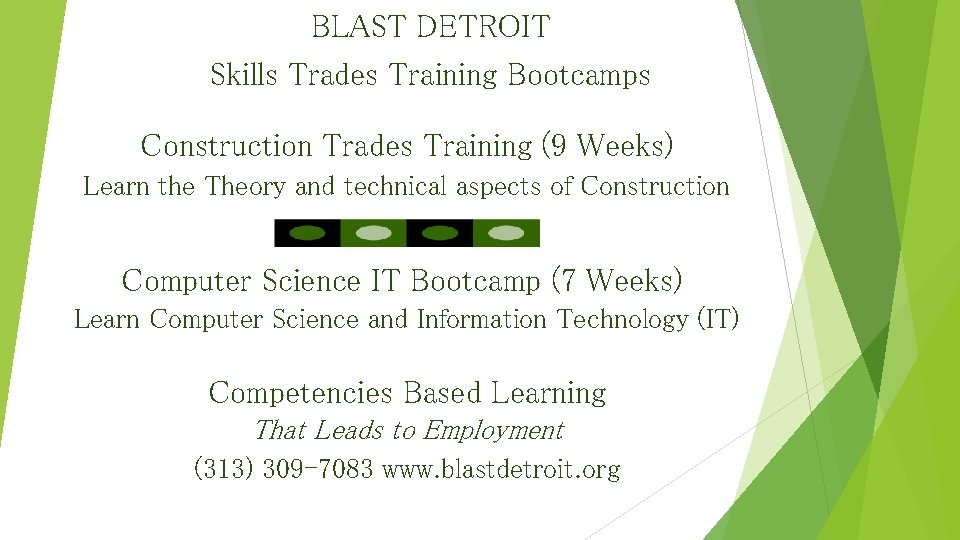 BLAST DETROIT
Skills Trades Training Bootcamps

Construction Trades Training (9 Weeks)
Learn the Theory and technical aspects of Construction

Computer Science IT Bootcamp (7 Weeks)
Learn Computer Science and Information Technology (IT)

Competencies Based Learning
That Leads to Employment
(313) 309-7083 www.blastdetroit.org